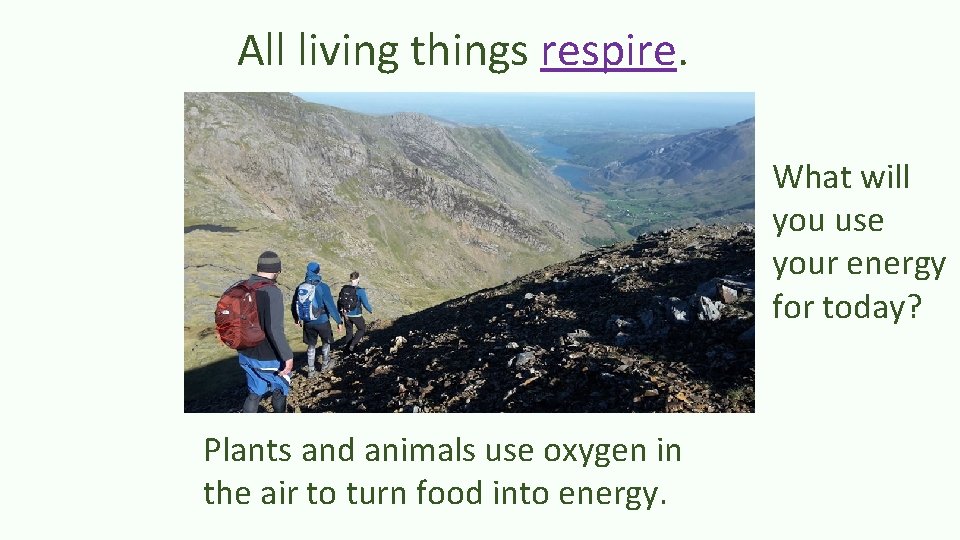 All living things respire.

What will you use your energy for today?

Plants and animals use oxygen in the air to turn food into energy.